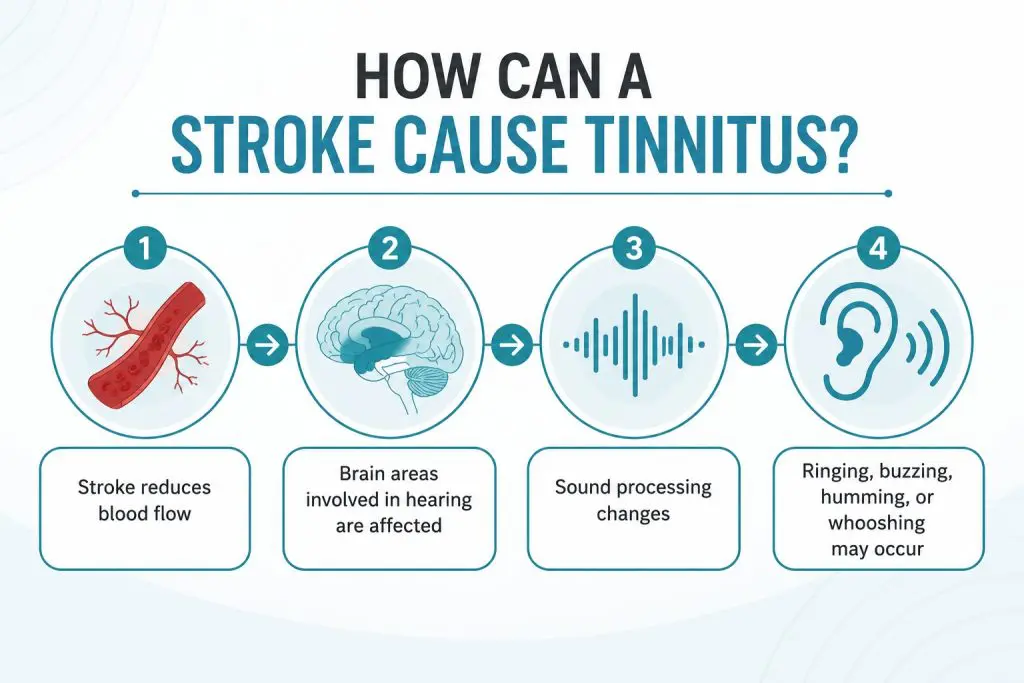 HOW CAN A
STROKE CAUSE TINNITUS?

1

Stroke reduces blood flow

2

Brain areas involved in hearing are affected

3

Sound processing changes

4

Ringing, buzzing, humming, or whooshing may occur